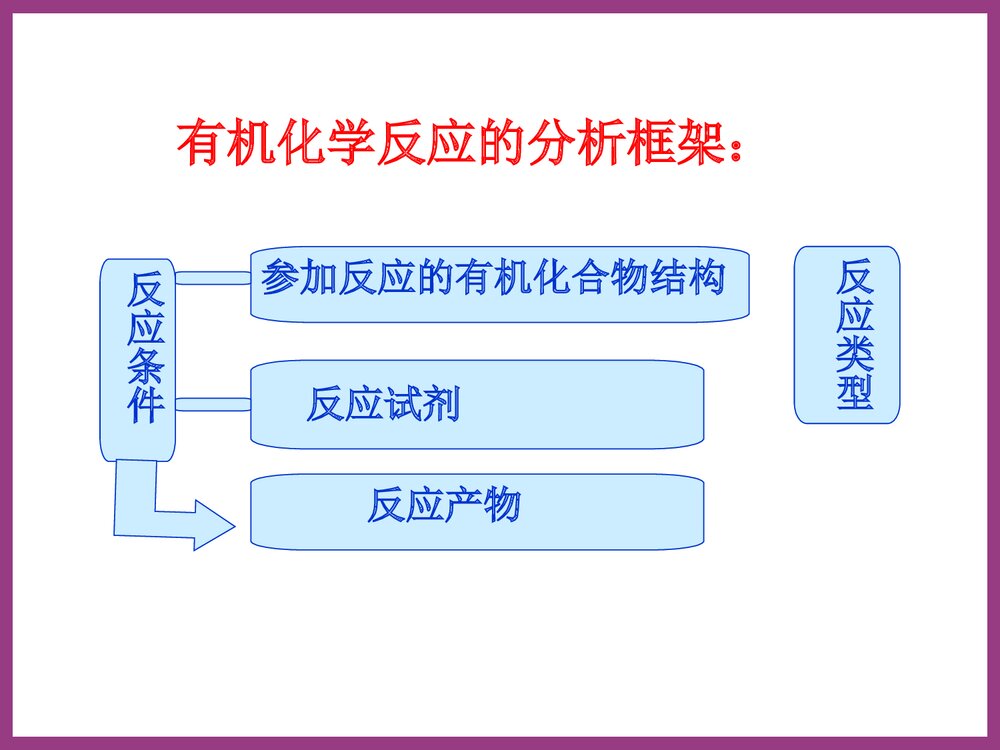 有机化学反应的分析框架：

反应条件

参加反应的有机化合物结构

反应试剂

反应产物

反应类型